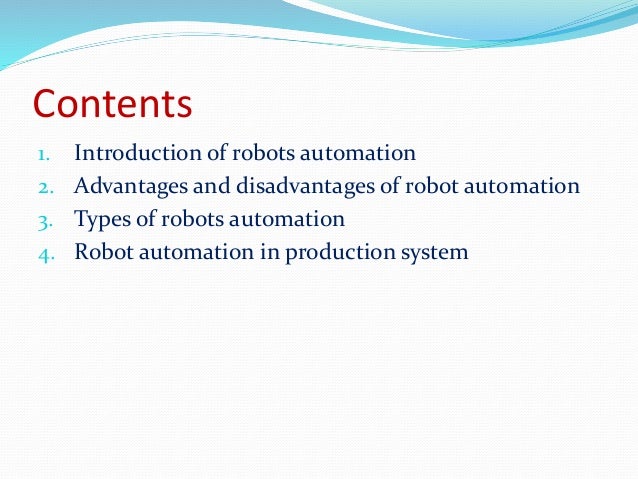 Contents

1. Introduction of robots automation
2. Advantages and disadvantages of robot automation
3. Types of robots automation
4. Robot automation in production system